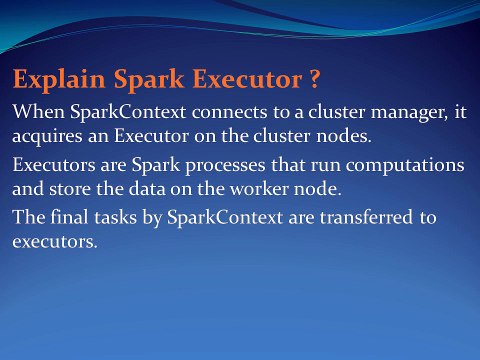 Explain Spark Executor ?

When SparkContext connects to a cluster manager, it acquires an Executor on the cluster nodes.

Executors are Spark processes that run computations and store the data on the worker node.

The final tasks by SparkContext are transferred to executors.